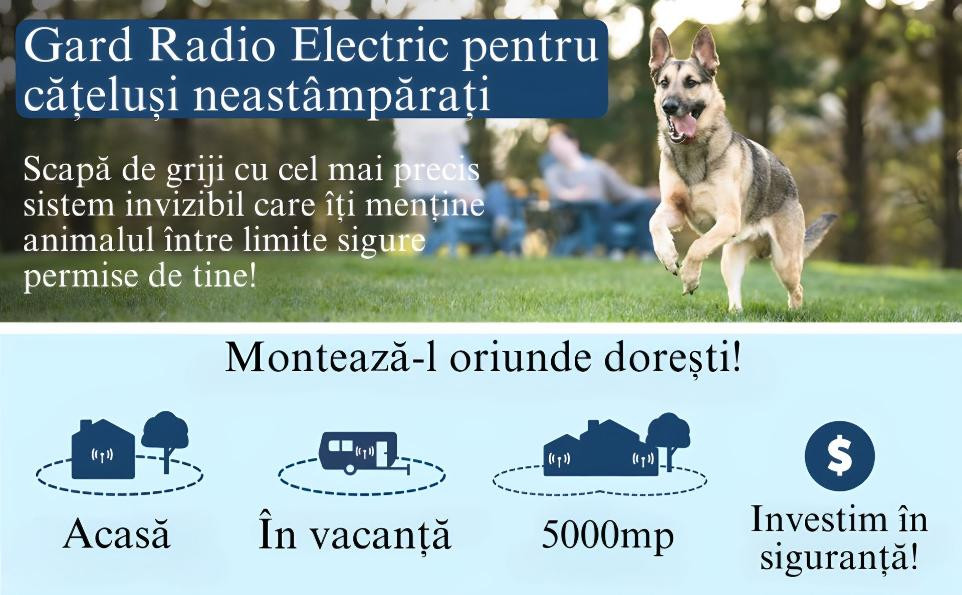 Gard Radio Electric pentru cățeluși neastâmpărați

Scapă de griji cu cel mai precis sistem invizibil care îți menține animalul între limite sigure permise de tine!

Montează-l oriunde dorești!

Acasă

În vacanță

5000mp

$

Investim în siguranță!